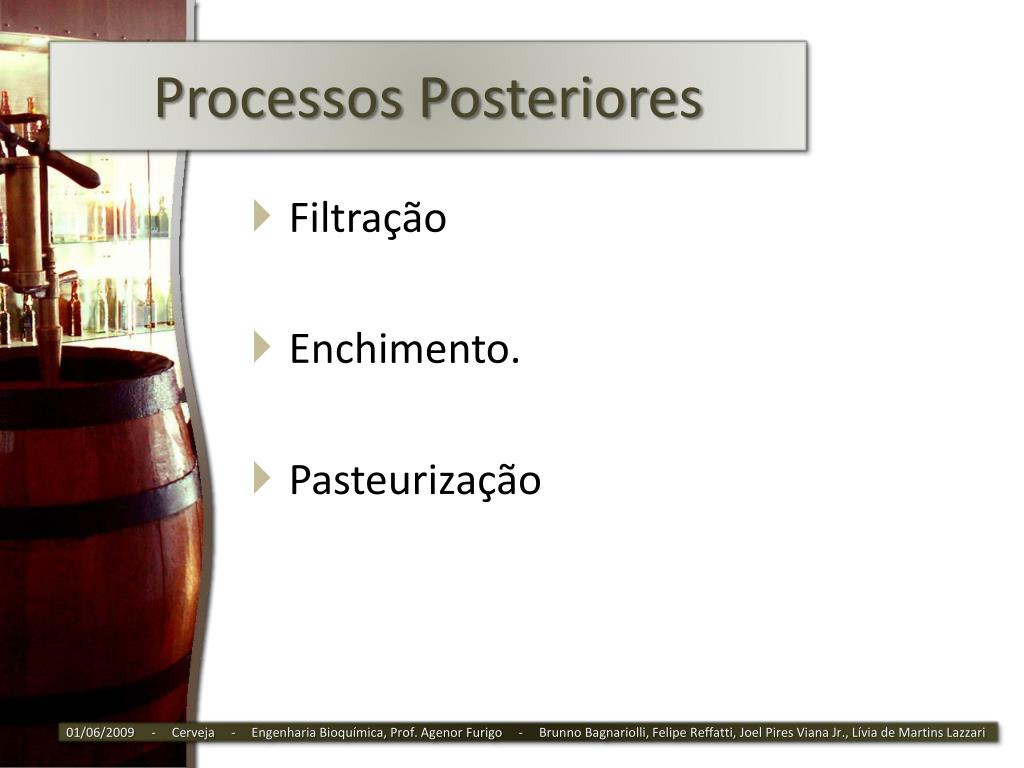 Processos Posteriores

Filtração

Enchimento.

Pasteurização

01/06/2009 - Cerveja - Engenharia Bioquímica, Prof. Agenor Furigo - Brunno Bagnariolli, Felipe Reffatti, Joel Pires Viana Jr., Lívia de Martins Lazzari